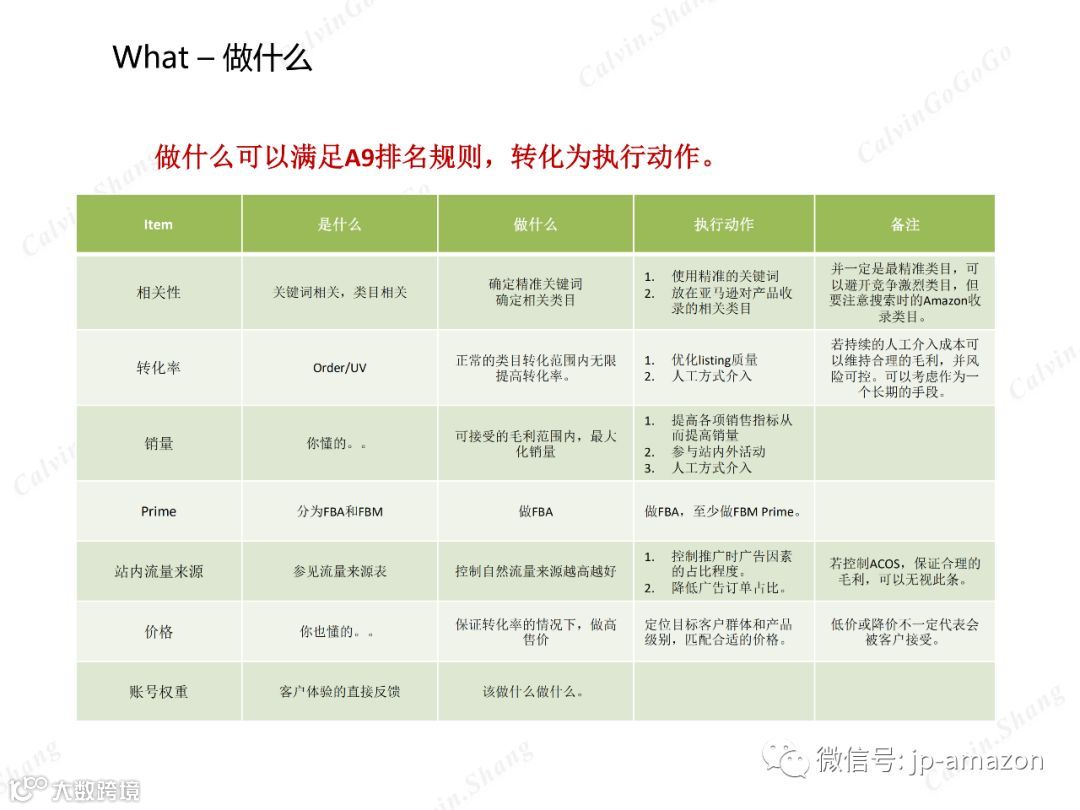 What – 做什么

做什么可以满足A9排名规则，转化为执行动作。

| Item | 是什么 | 做什么 | 执行动作 | 备注 |
|---|---|---|---|---|
| 相关性 | 关键词相关，类目相关 | 确定精准关键词 确定相关类目 | 1. 使用精准的关键词 2. 放在亚马逊对产品收录的相关类目 | 并一定是最精准类目，可以避开竞争激烈类目，但要注意搜索时的Amazon收录类目。 |
| 转化率 | Order/UV | 正常的类目转化范围内无限提高转化率。 | 1. 优化listing质量 2. 人工方式介入 | 若持续的人工介入成本可以维持合理的毛利，并风险可控。可以考虑作为一个长期的手段。 |
| 销量 | 你懂的。。 | 可接受的毛利范围内，最大化销量 | 1. 提高各项销售指标从而提高销量 2. 参与站内外活动 3. 人工方式介入 | |
| Prime | 分为FBA和FBM | 做FBA | 做FBA，至少做FBM Prime。 | |
| 站内流量来源 | 参见流量来源表 | 控制自然流量来源越高越好 | 1. 控制推广时广告因素的占比程度。 2. 降低广告订单占比。 | 若控制ACOS，保证合理的毛利，可以无视此条。 |
| 价格 | 你也懂的。。 | 保证转化率的情况下，做高售价 | 定位目标客户群体和产品级别，匹配合适的价格。 | 低价或降价不一定代表会被客户接受。 |
| 账号权重 | 客户体验的直接反馈 | 该做什么做什么。 | | |

Calvin.Shang CalvinGoGoGo

微信号: jp-amazon

大数跨境